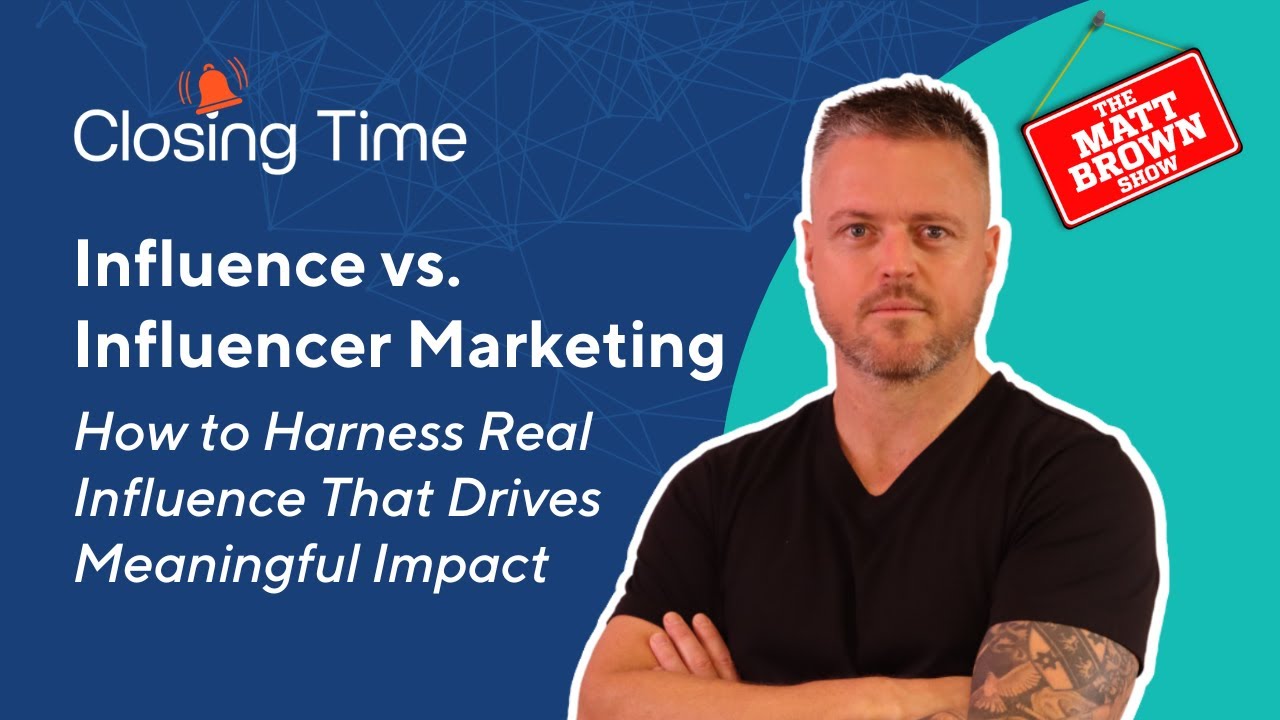 Closing Time

Influence vs. Influencer Marketing

How to Harness Real Influence That Drives Meaningful Impact

THE MATT BROWN SHOW